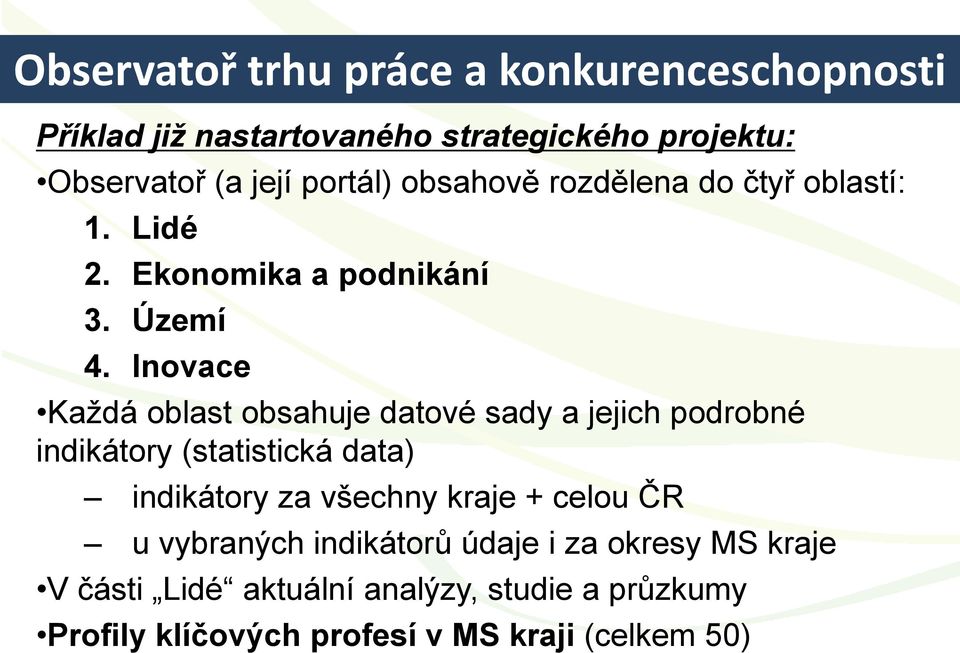 Observatoř trhu práce a konkurenceschopnosti

Příklad již nastartovaného strategického projektu:

•Observatoř (a její portál) obsahově rozdělena do čtyř oblastí:

1. Lidé
2. Ekonomika a podnikání
3. Území
4. Inovace

•Každá oblast obsahuje datové sady a jejich podrobné indikátory (statistická data)

– indikátory za všechny kraje + celou ČR
– u vybraných indikátorů údaje i za okresy MS kraje

•V části „Lidé“ aktuální analýzy, studie a průzkumy

•Profily klíčových profesí v MS kraji (celkem 50)